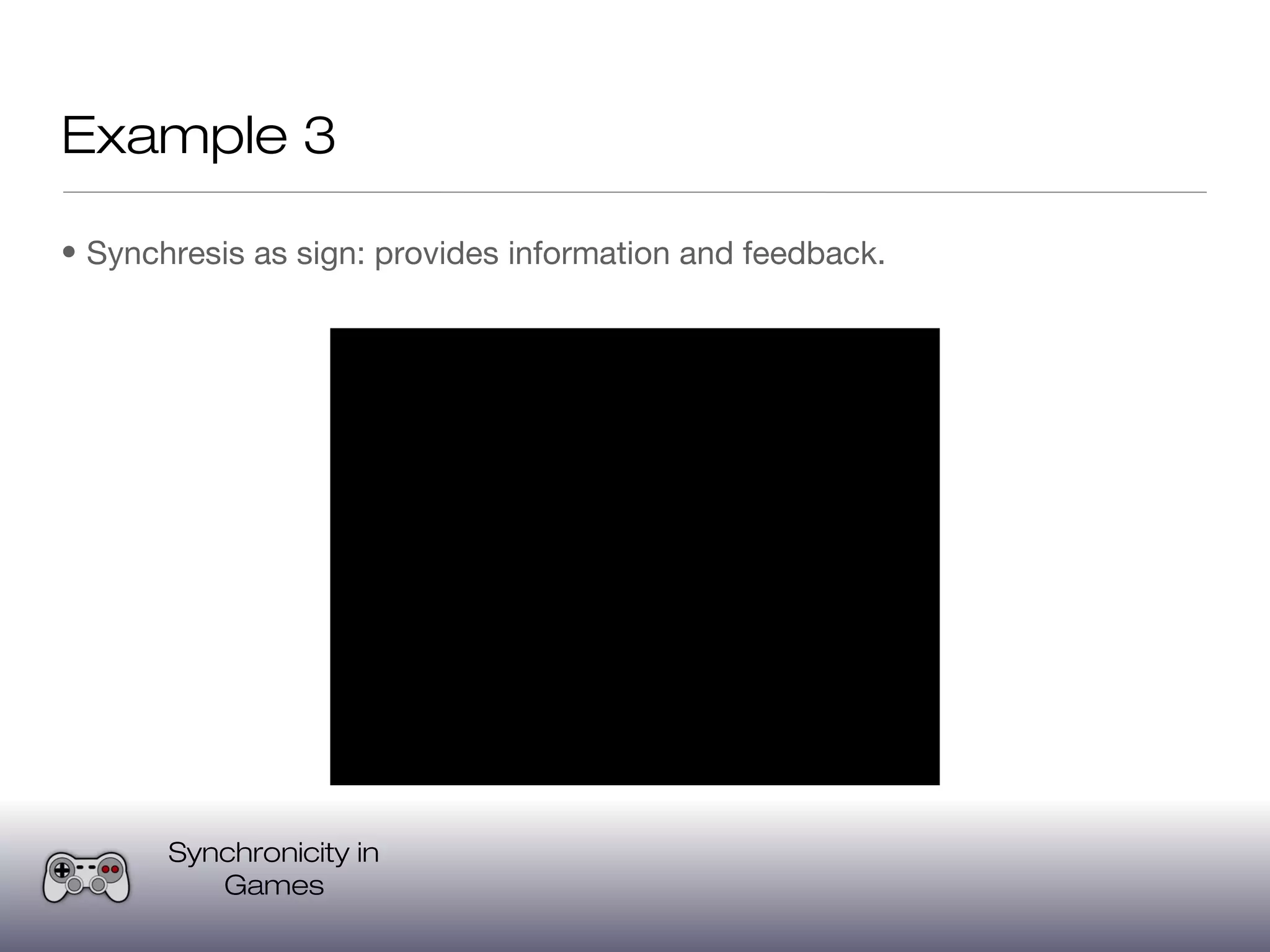 Example 3

• Synchresis as sign: provides information and feedback.

Synchronicity in Games